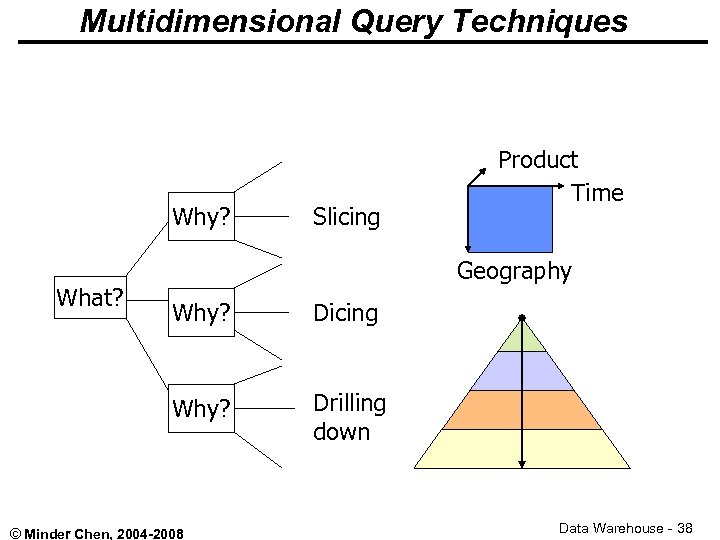 Multidimensional Query Techniques

What?

Why?

Why?

Why?

Slicing

Dicing

Drilling down

Product

Time

Geography

© Minder Chen, 2004-2008

Data Warehouse - 38